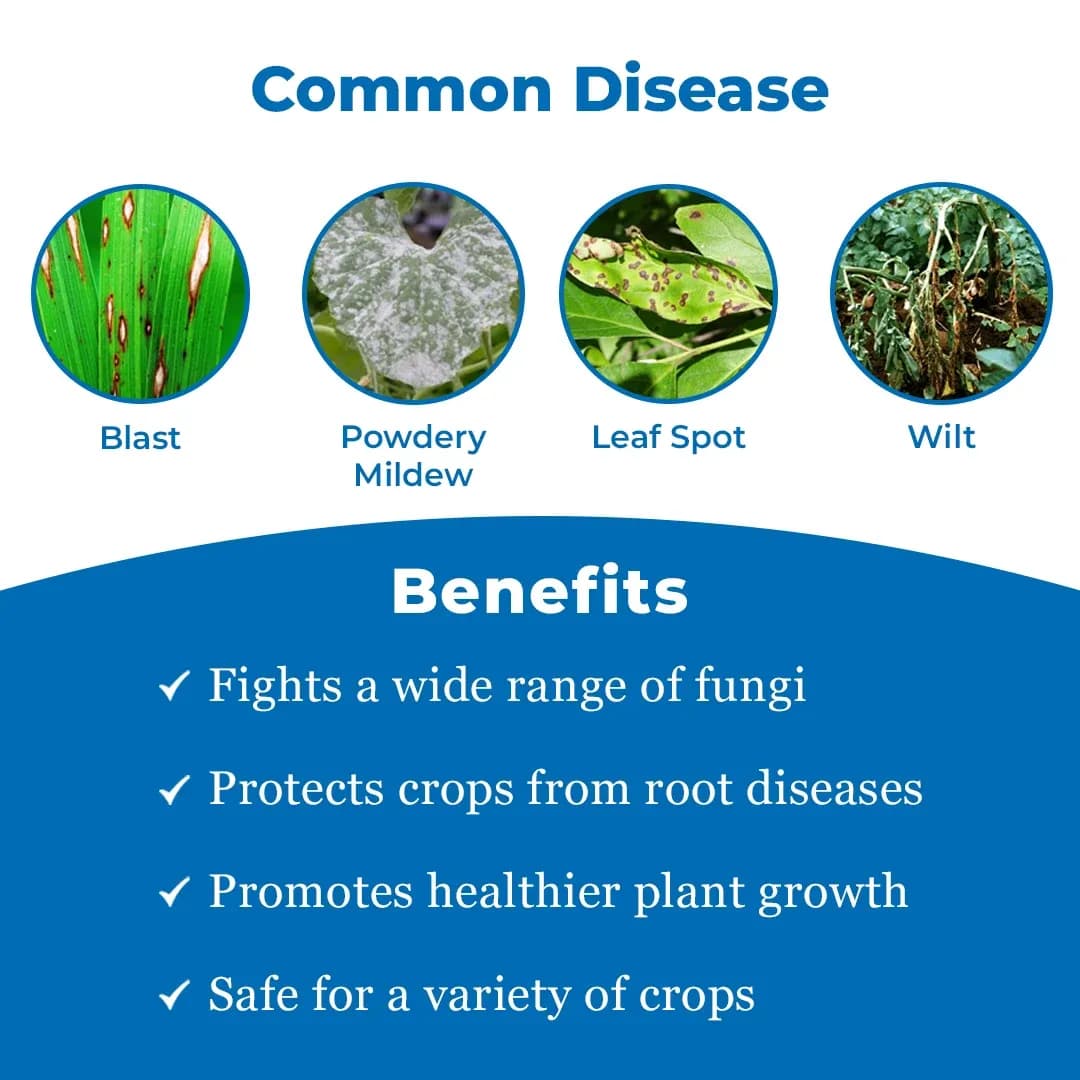 Common Disease

Blast

Powdery Mildew

Leaf Spot

Wilt

Benefits

✓ Fights a wide range of fungi

✓ Protects crops from root diseases

✓ Promotes healthier plant growth

✓ Safe for a variety of crops